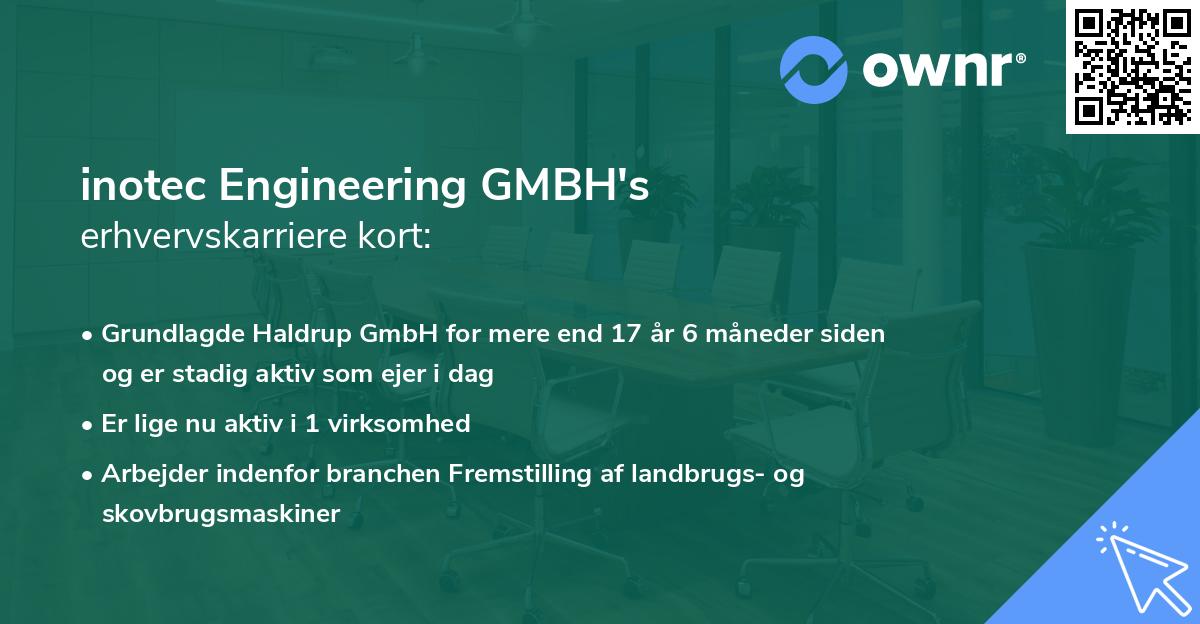 ownr®

inotec Engineering GMBH's
erhvervskarriere kort:

• Grundlagde Haldrup GmbH for mere end 17 år 6 måneder siden og er stadig aktiv som ejer i dag
• Er lige nu aktiv i 1 virksomhed
• Arbejder indenfor branchen Fremstilling af landbrugs- og skovbrugsmaskiner